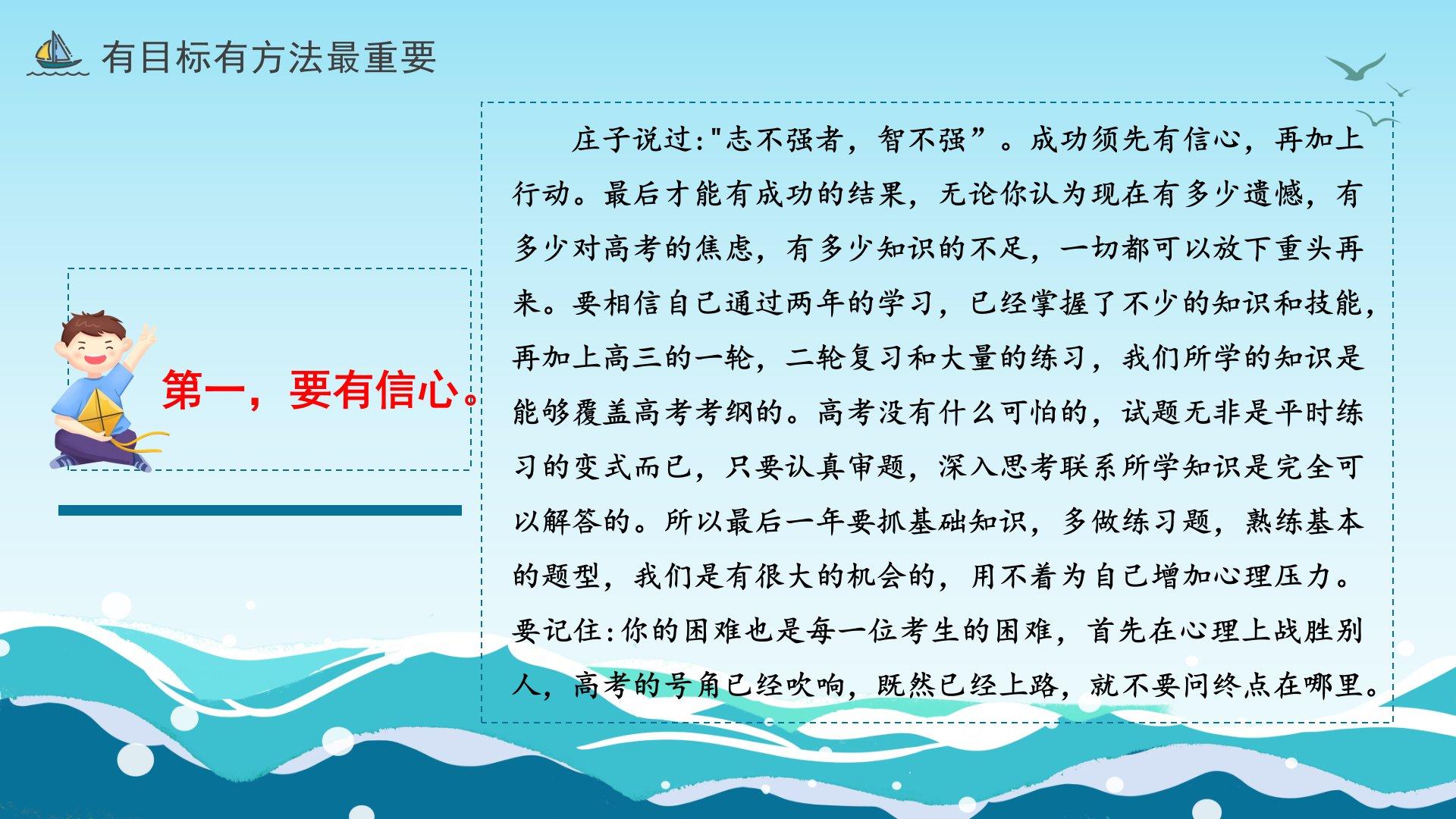 有目标有方法最重要

第一，要有信心。

庄子说过:"志不强者，智不强”。成功须先有信心，再加上行动。最后才能有成功的结果，无论你认为现在有多少遗憾，有多少对高考的焦虑，有多少知识的不足，一切都可以放下重头再来。要相信自己通过两年的学习，已经掌握了不少的知识和技能，再加上高三的一轮，二轮复习和大量的练习，我们所学的知识是能够覆盖高考考纲的。高考没有什么可怕的，试题无非是平时练习的变式而已，只要认真审题，深入思考联系所学知识是完全可以解答的。所以最后一年要抓基础知识，多做练习题，熟练基本的题型，我们是有很大的机会的，用不着为自己增加心理压力。要记住:你的困难也是每一位考生的困难，首先在心理上战胜别人，高考的号角已经吹响，既然已经上路，就不要问终点在哪里。